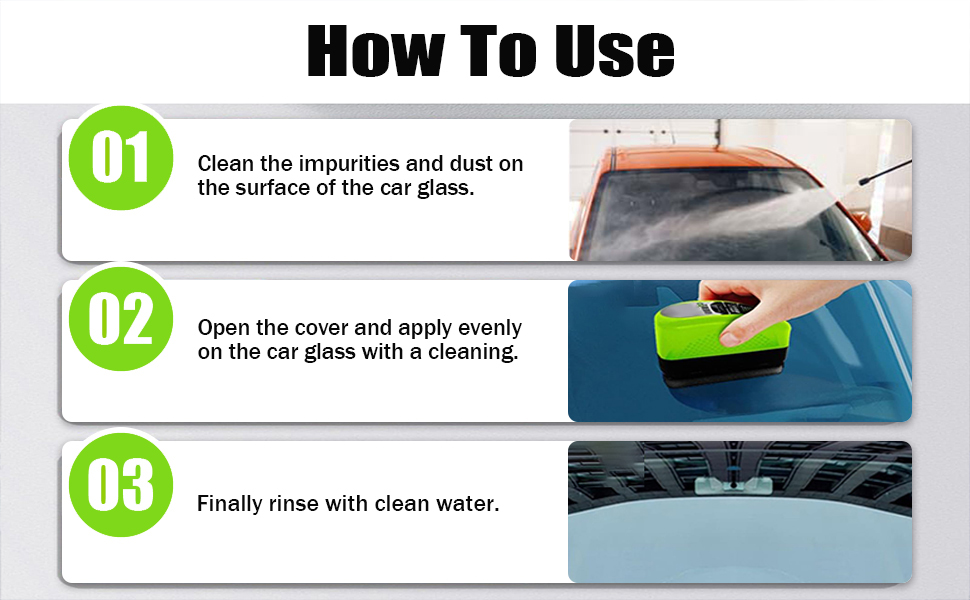 How To Use

01

Clean the impurities and dust on the surface of the car glass.

02

Open the cover and apply evenly on the car glass with a cleaning.

03

Finally rinse with clean water.